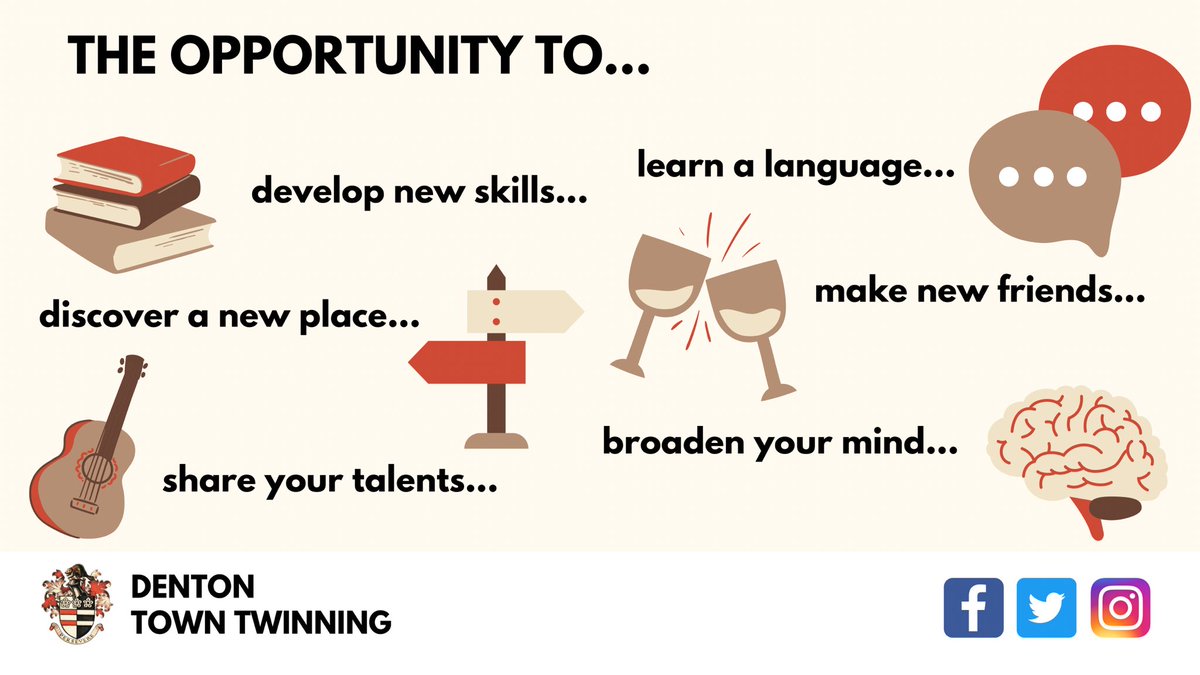 THE OPPORTUNITY TO...

develop new skills...

learn a language...

discover a new place...

make new friends...

share your talents...

broaden your mind...

DENTON
TOWN TWINNING